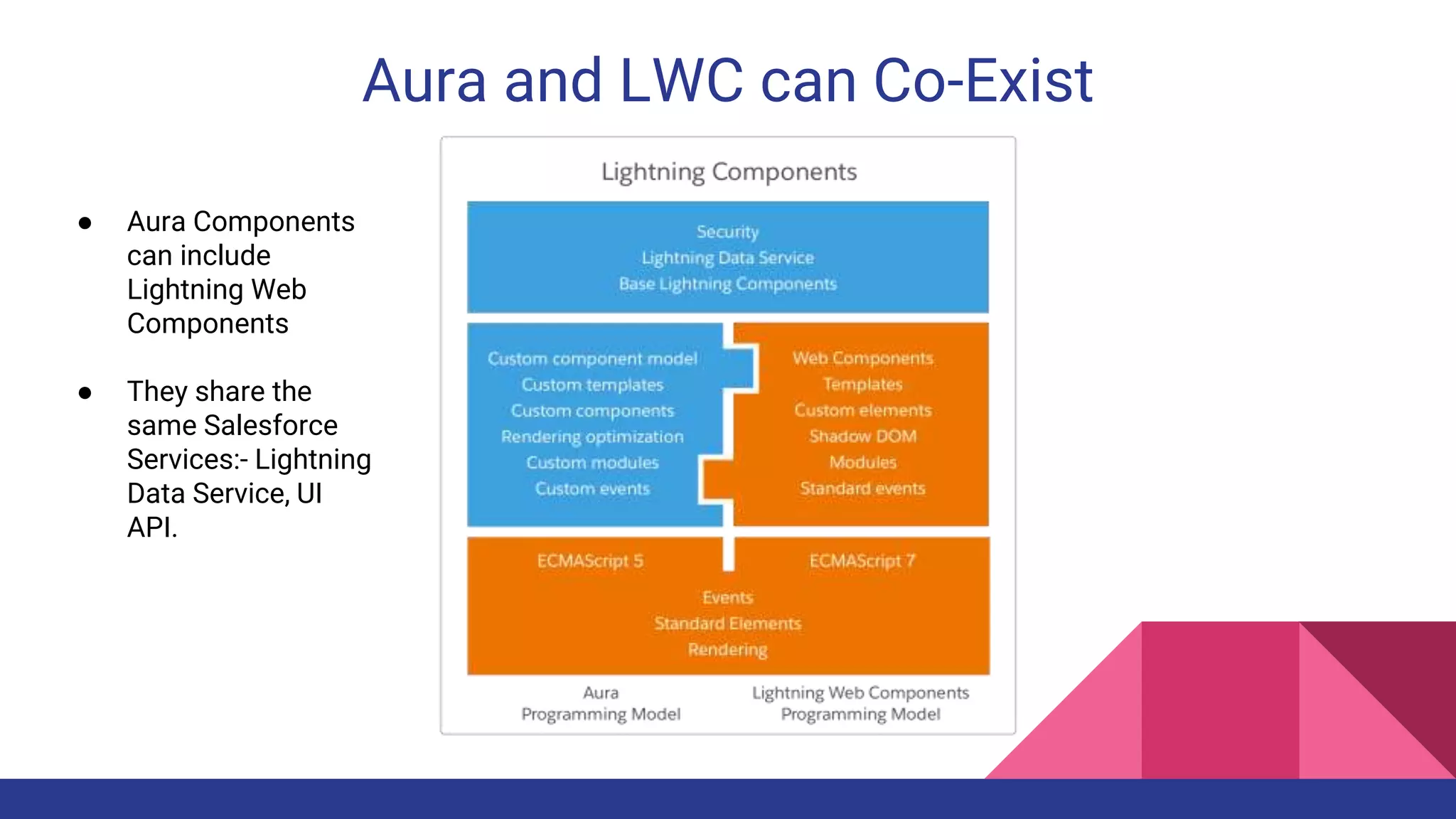 Aura and LWC can Co-Exist

● Aura Components can include Lightning Web Components

● They share the same Salesforce Services:- Lightning Data Service, UI API.

Lightning Components

Security
Lightning Data Service
Base Lightning Components

Custom component model
Custom templates
Custom components
Rendering optimization
Custom modules
Custom events

Web Components
Templates
Custom elements
Shadow DOM
Modules
Standard events

ECMAScript 5

ECMAScript 7

Events
Standard Elements
Rendering

Aura
Programming Model

Lightning Web Components
Programming Model